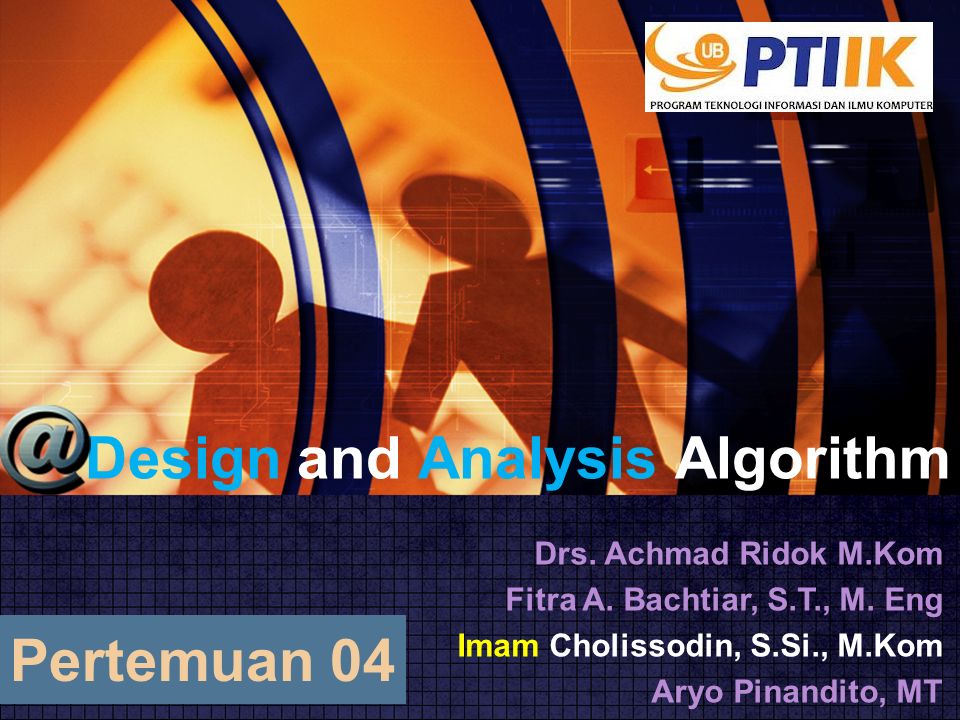 UB PTIIK
PROGRAM TEKNOLOGI INFORMASI DAN ILMU KOMPUTER

@Design and Analysis Algorithm

Drs. Achmad Ridok M.Kom
Fitra A. Bachtiar, S.T., M. Eng
Imam Cholissodin, S.Si., M.Kom
Aryo Pinandito, MT

Pertemuan 04